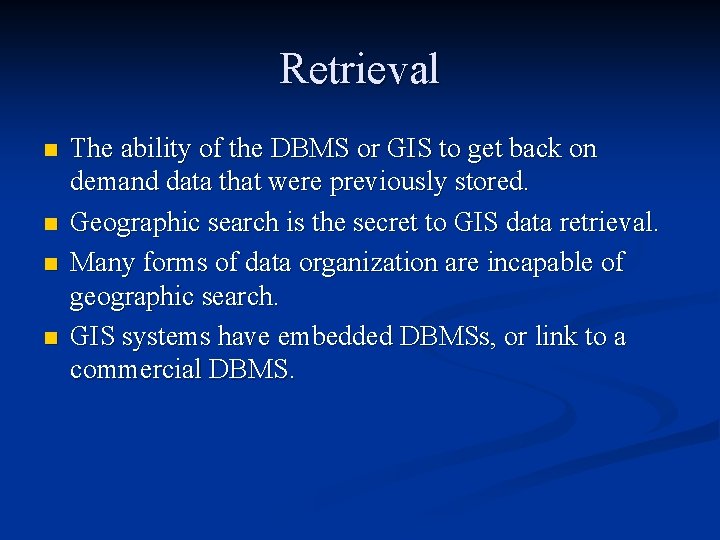 Retrieval

- The ability of the DBMS or GIS to get back on demand data that were previously stored.
- Geographic search is the secret to GIS data retrieval.
- Many forms of data organization are incapable of geographic search.
- GIS systems have embedded DBMSs, or link to a commercial DBMS.